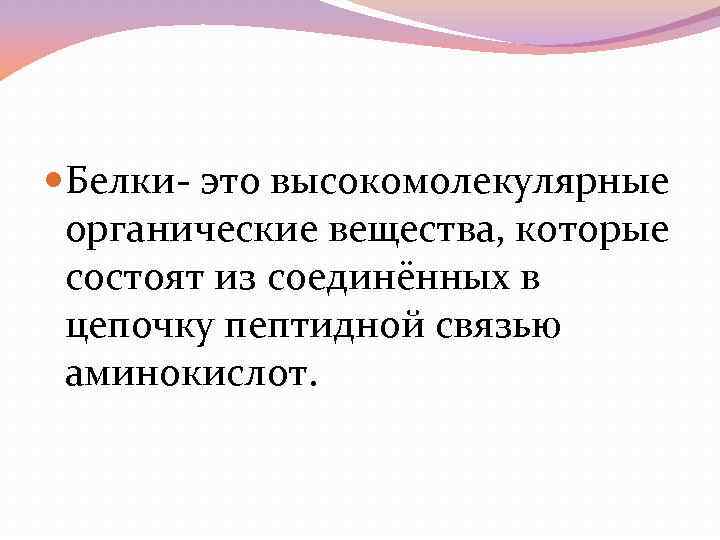 Белки- это высокомолекулярные органические вещества, которые состоят из соединённых в цепочку пептидной связью аминокислот.